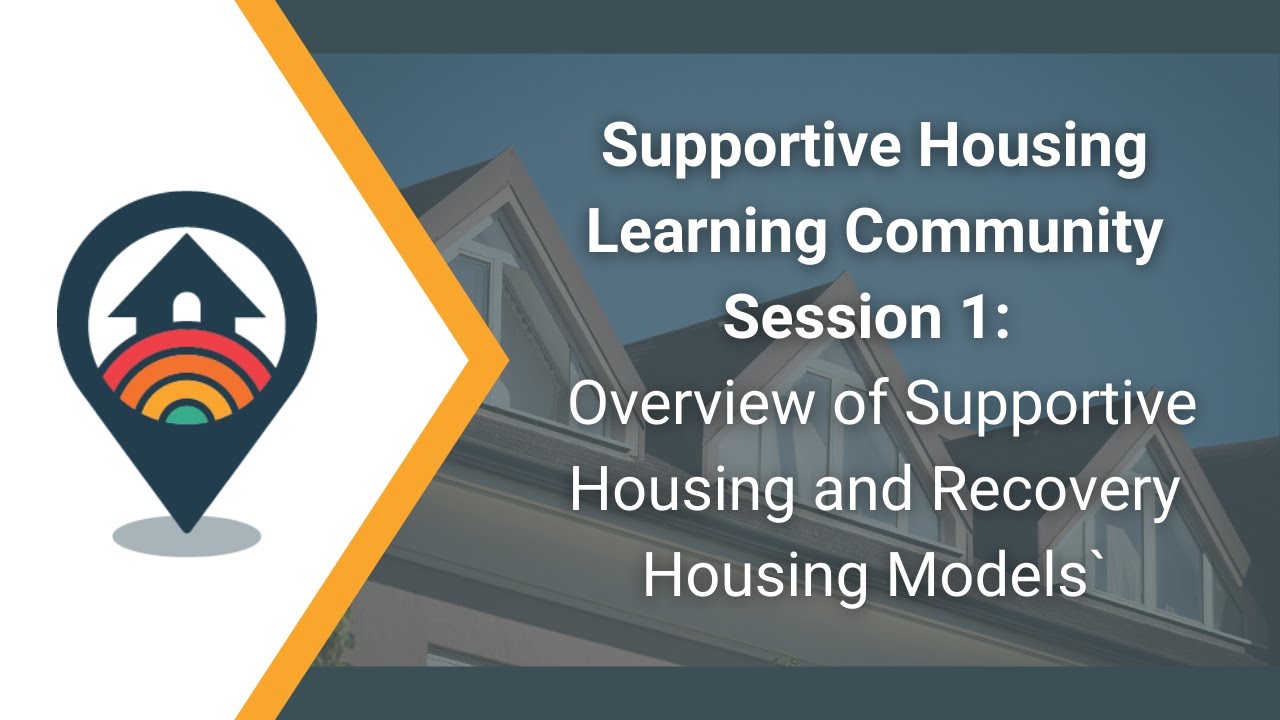 Supportive Housing Learning Community Session 1:

Overview of Supportive Housing and Recovery Housing Models`